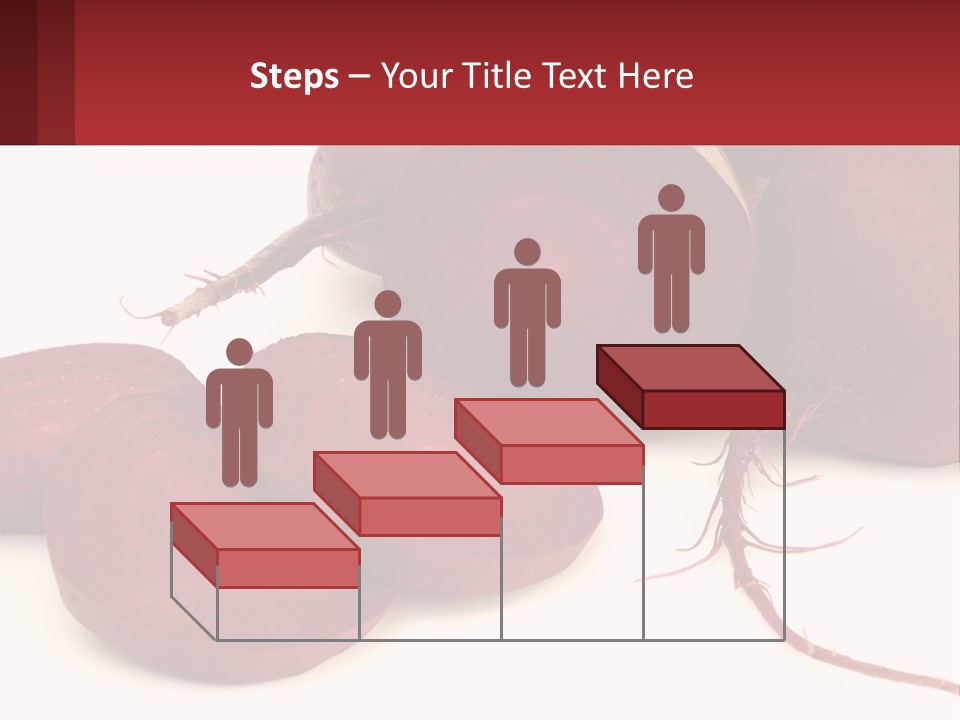 Steps – Your Title Text Here